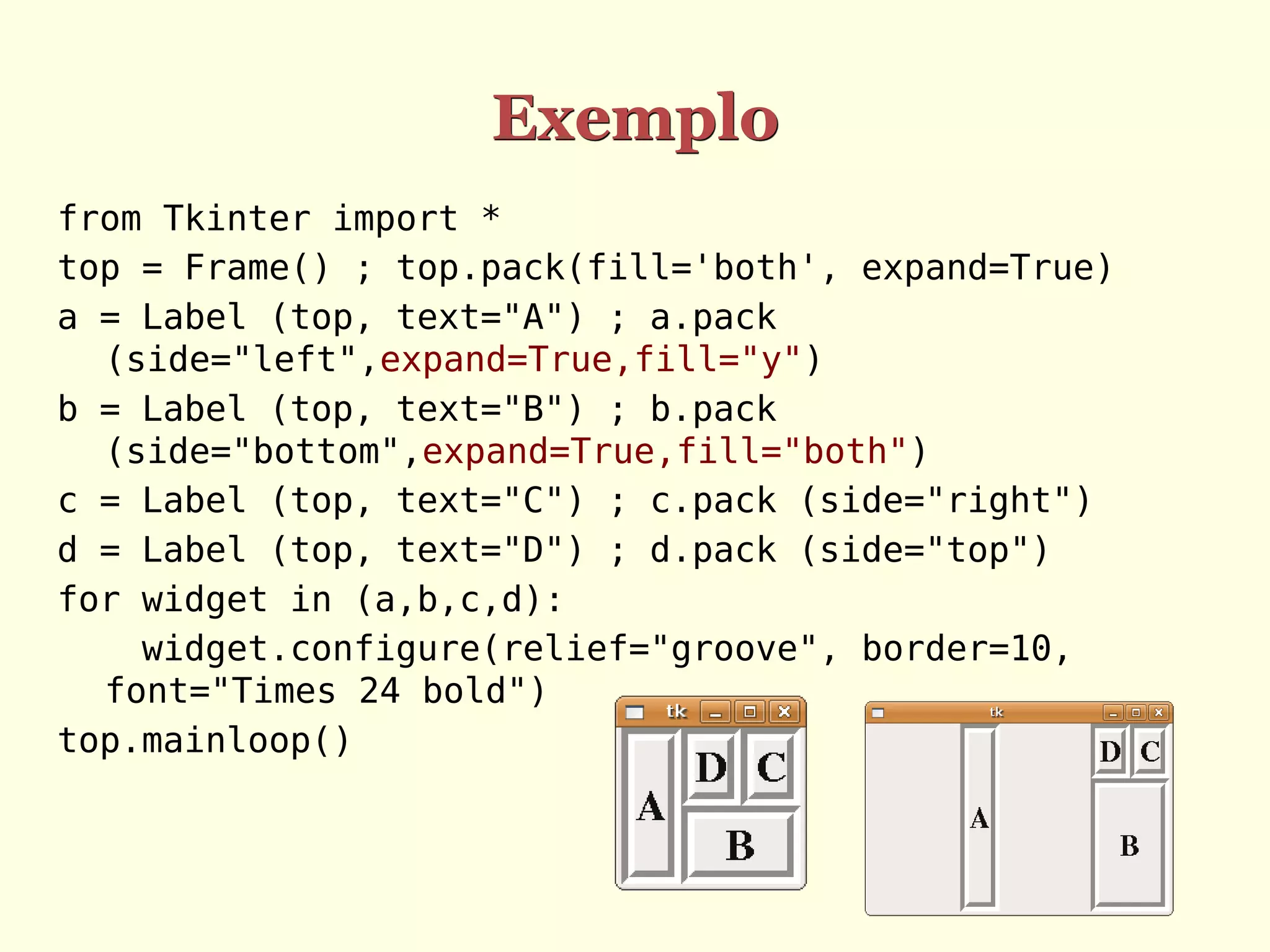 Exemplo

from Tkinter import *
top = Frame() ; top.pack(fill='both', expand=True)
a = Label (top, text="A") ; a.pack (side="left",expand=True,fill="y")
b = Label (top, text="B") ; b.pack (side="bottom",expand=True,fill="both")
c = Label (top, text="C") ; c.pack (side="right")
d = Label (top, text="D") ; d.pack (side="top")
for widget in (a,b,c,d):
    widget.configure(relief="groove", border=10, font="Times 24 bold")
top.mainloop()

tk
A D C B

tk
A D C B